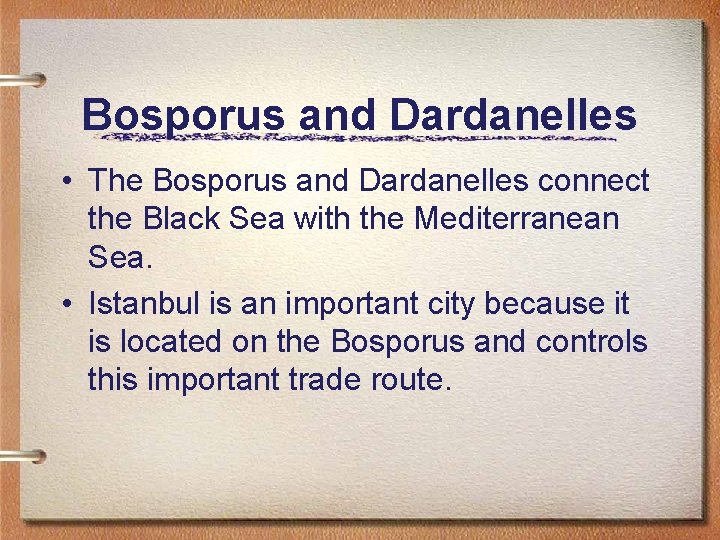 Bosporus and Dardanelles

• The Bosporus and Dardanelles connect the Black Sea with the Mediterranean Sea.

• Istanbul is an important city because it is located on the Bosporus and controls this important trade route.